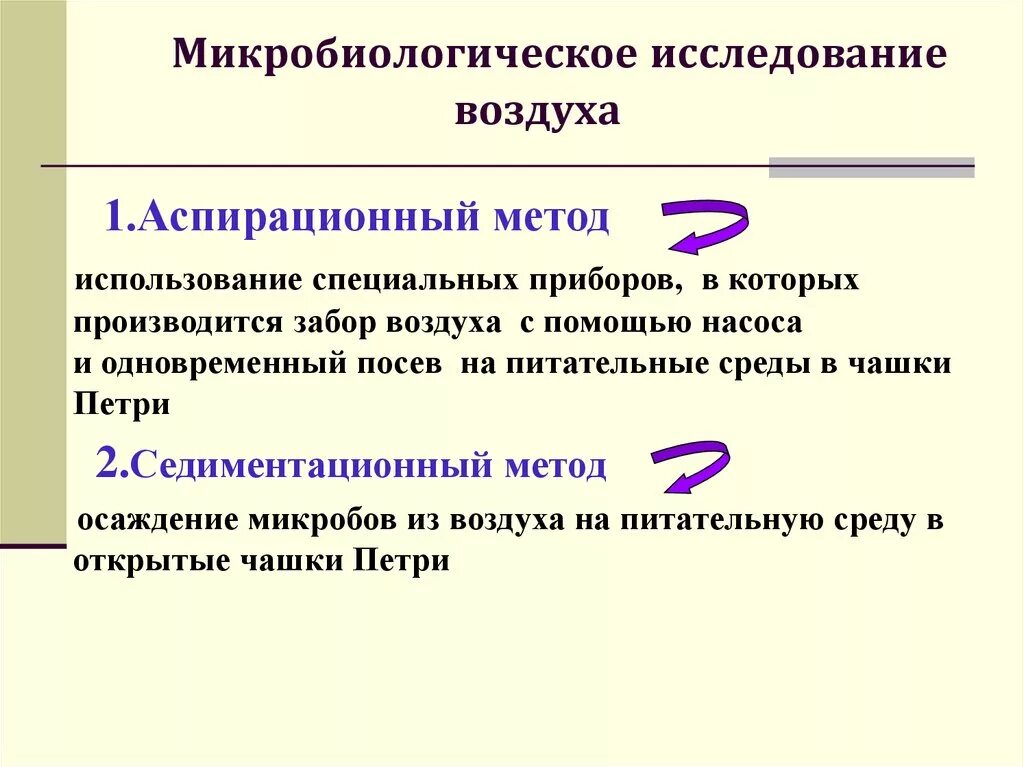 Микробиологическое исследование воздуха

1.Аспирационный метод

использование специальных приборов, в которых производится забор воздуха с помощью насоса и одновременный посев на питательные среды в чашки Петри

2.Седиментационный метод

осаждение микробов из воздуха на питательную среду в открытые чашки Петри